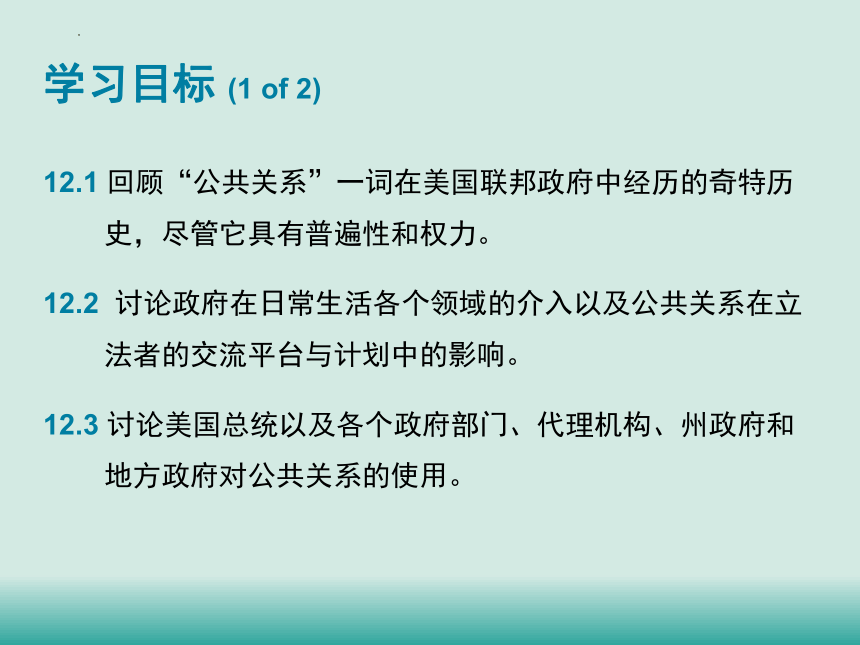 学习目标 (1 of 2)

12.1 回顾“公共关系”一词在美国联邦政府中经历的奇特历史，尽管它具有普遍性和权力。

12.2 讨论政府在日常生活各个领域的介入以及公共关系在立法者的交流平台与计划中的影响。

12.3 讨论美国总统以及各个政府部门、代理机构、州政府和地方政府对公共关系的使用。